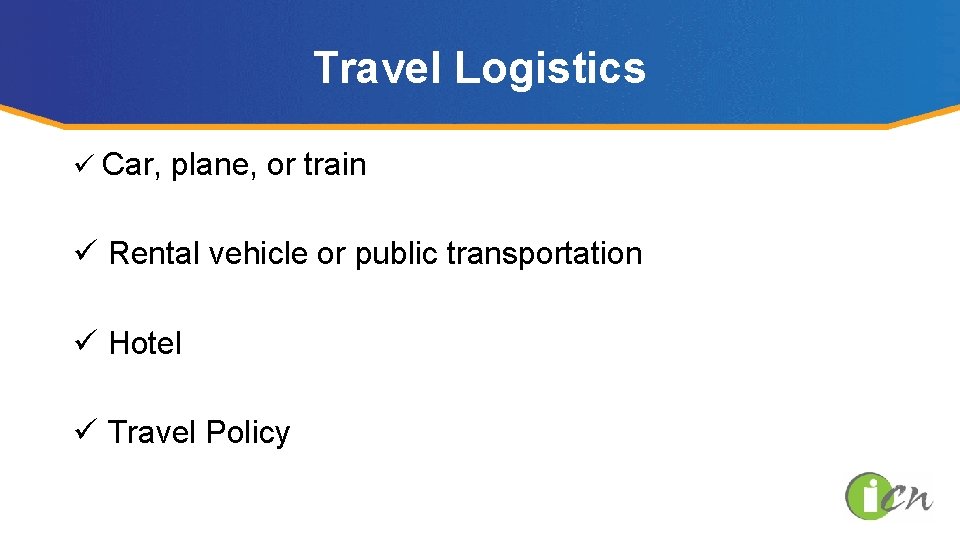 Travel Logistics

✓ Car, plane, or train

✓ Rental vehicle or public transportation

✓ Hotel

✓ Travel Policy

iCN